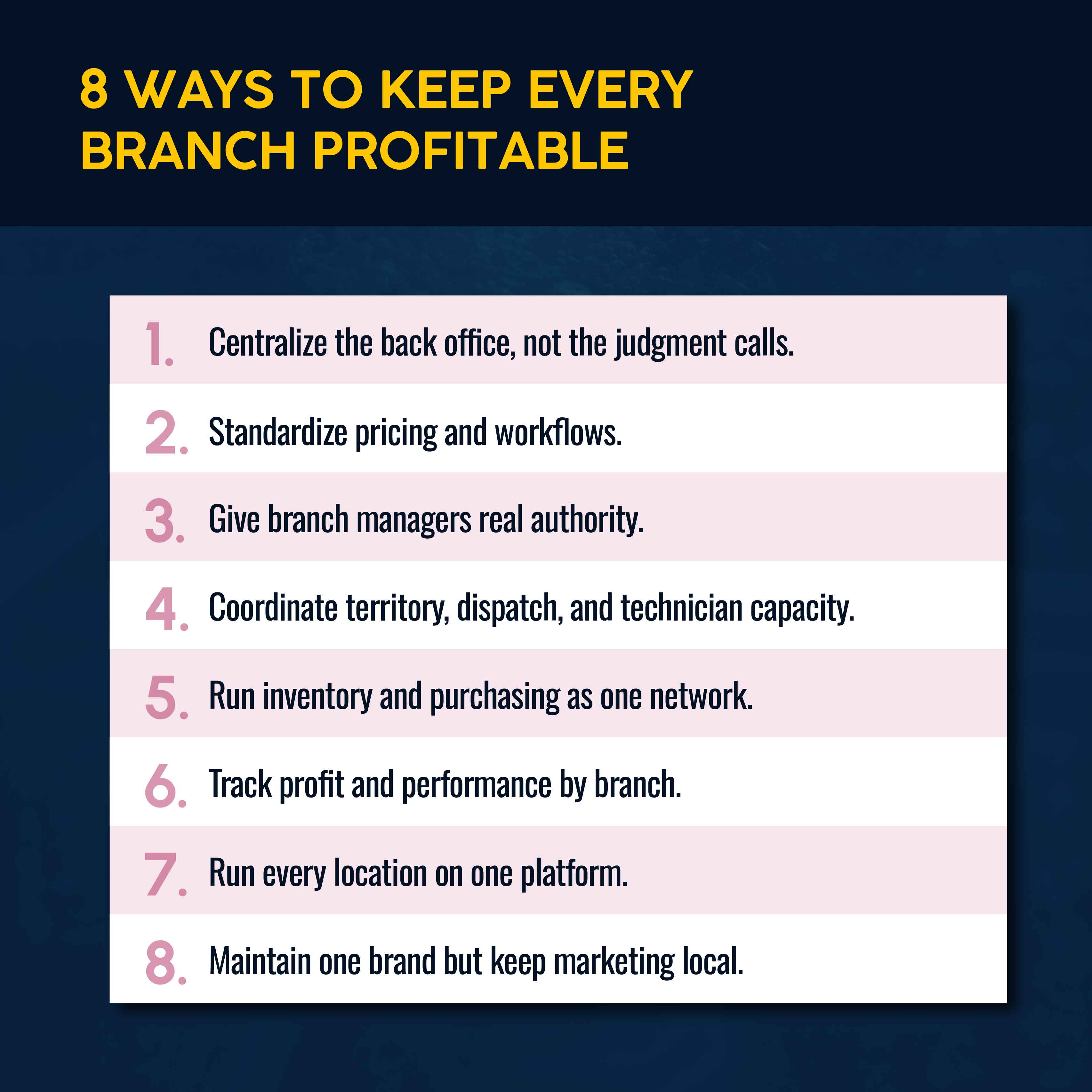 8 WAYS TO KEEP EVERY BRANCH PROFITABLE

1. Centralize the back office, not the judgment calls.

2. Standardize pricing and workflows.

3. Give branch managers real authority.

4. Coordinate territory, dispatch, and technician capacity.

5. Run inventory and purchasing as one network.

6. Track profit and performance by branch.

7. Run every location on one platform.

8. Maintain one brand but keep marketing local.